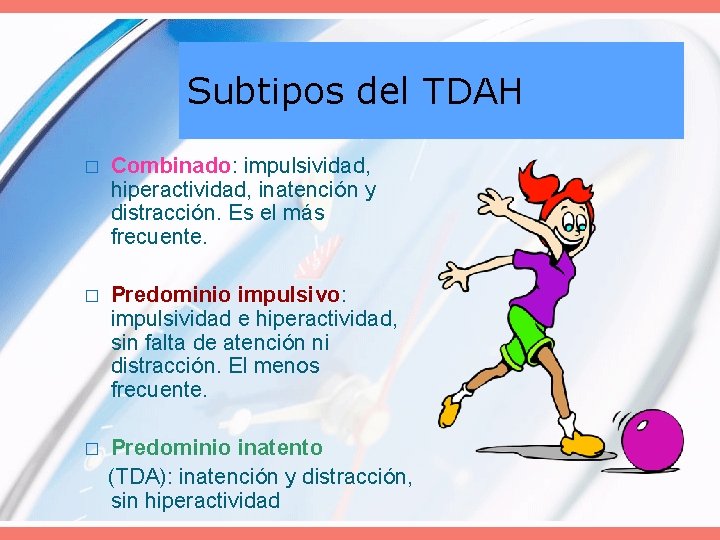 Subtipos del TDAH

□ Combinado: impulsividad, hiperactividad, inatención y distracción. Es el más frecuente.

□ Predominio impulsivo: impulsividad e hiperactividad, sin falta de atención ni distracción. El menos frecuente.

□ Predominio inatento (TDA): inatención y distracción, sin hiperactividad